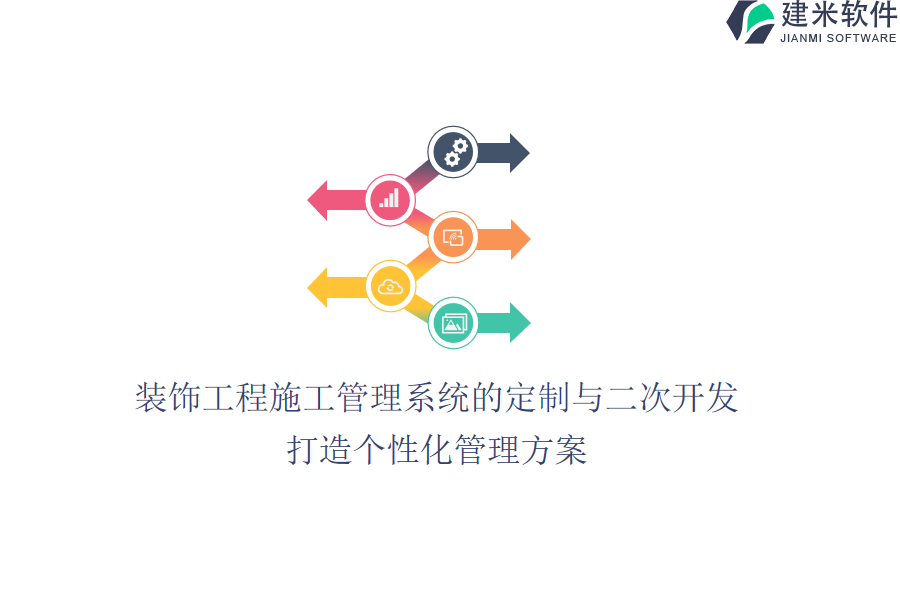 建米软件
JIANMI SOFTWARE

装饰工程施工管理系统的定制与二次开发
打造个性化管理方案